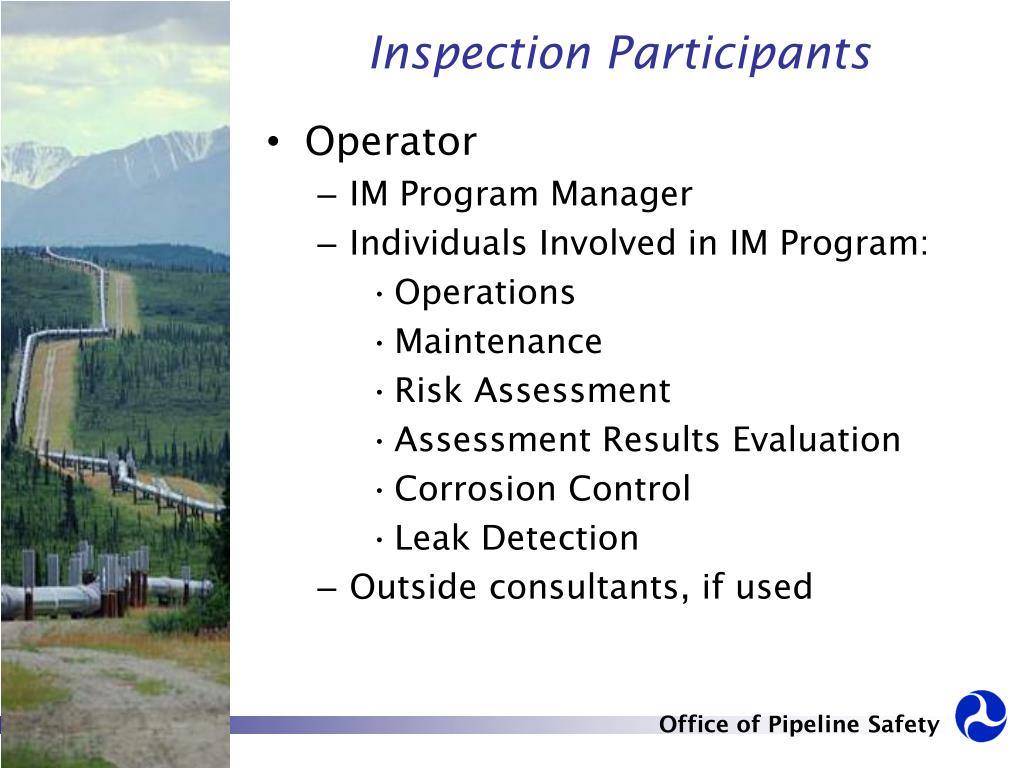 Inspection Participants

• Operator
– IM Program Manager
– Individuals Involved in IM Program:
· Operations
· Maintenance
· Risk Assessment
· Assessment Results Evaluation
· Corrosion Control
· Leak Detection
– Outside consultants, if used

Office of Pipeline Safety